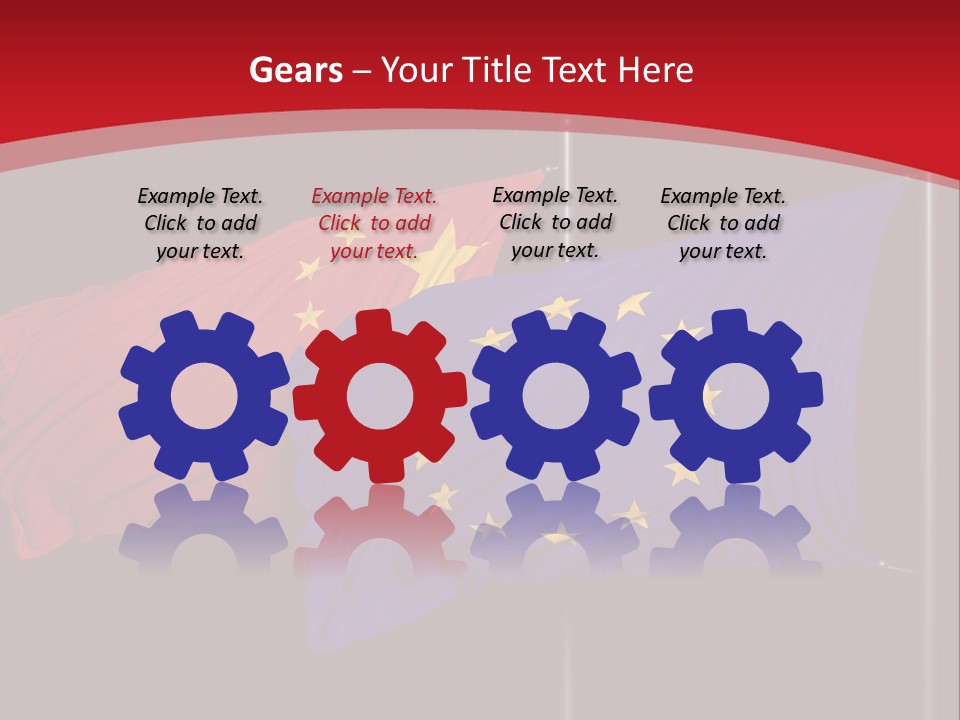 Gears – Your Title Text Here

Example Text. Click to add your text.

Example Text. Click to add your text.

Example Text. Click to add your text.

Example Text. Click to add your text.